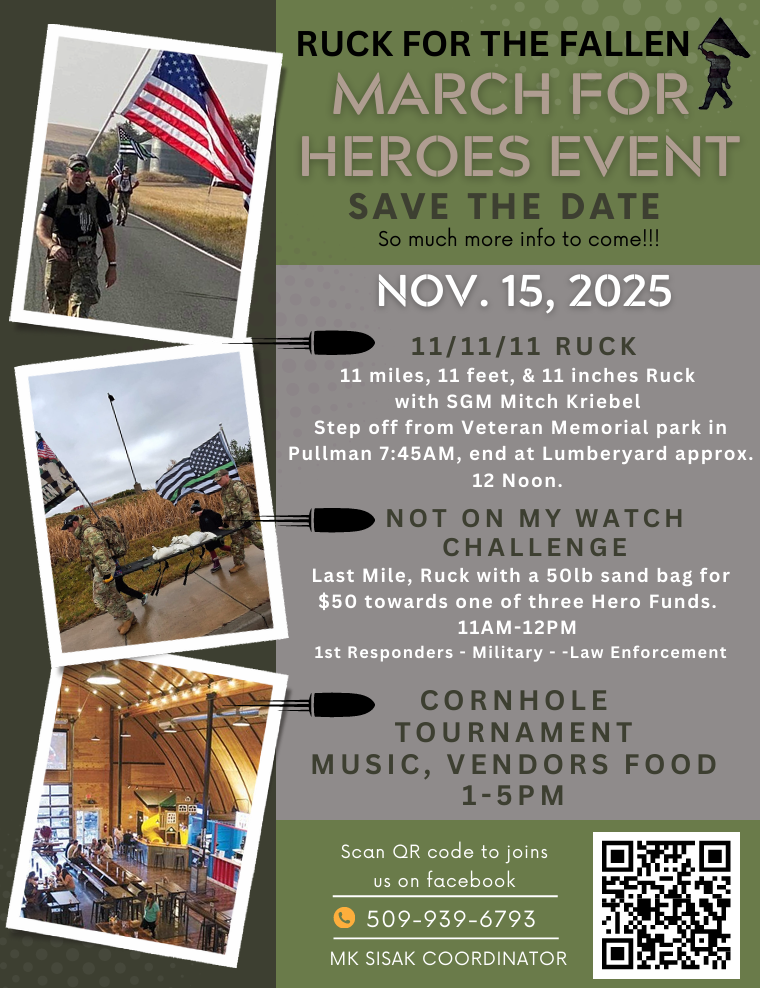 RUCK FOR THE FALLEN
MARCH FOR HEROES EVENT
SAVE THE DATE
So much more info to come!!!

NOV. 15, 2025

11/11/11 RUCK
11 miles, 11 feet, & 11 inches Ruck with SGM Mitch Kriebel
Step off from Veteran Memorial park in Pullman 7:45AM, end at Lumberyard approx. 12 Noon.

NOT ON MY WATCH CHALLENGE
Last Mile, Ruck with a 50lb sand bag for $50 towards one of three Hero Funds.
11AM-12PM
1st Responders - Military - -Law Enforcement

CORNHOLE TOURNAMENT
MUSIC, VENDORS FOOD
1-5PM

Scan QR code to joins us on facebook
509-939-6793
MK SISAK COORDINATOR